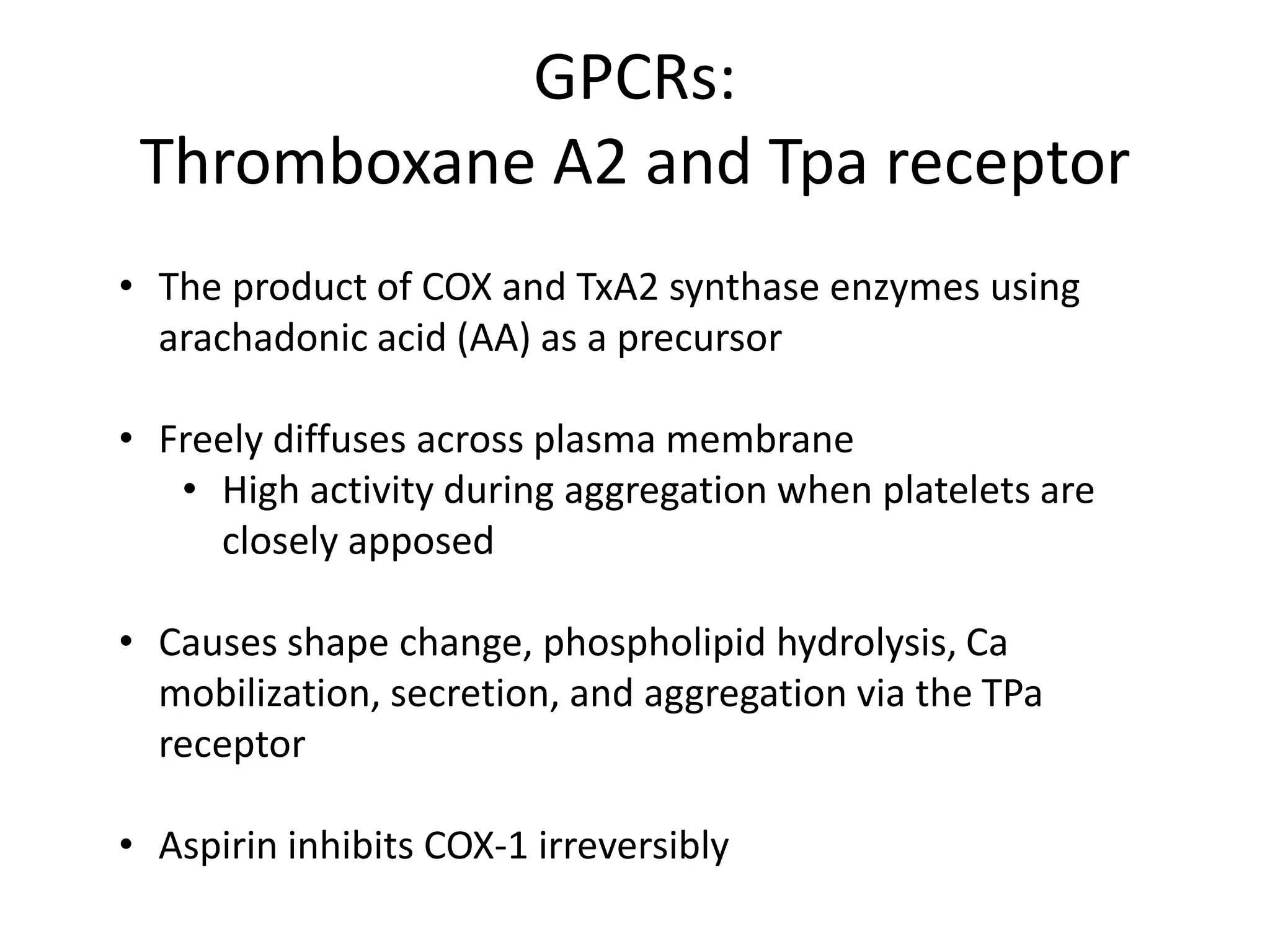 GPCRs:
Thromboxane A2 and Tpa receptor

• The product of COX and TxA2 synthase enzymes using arachadonic acid (AA) as a precursor

• Freely diffuses across plasma membrane
  • High activity during aggregation when platelets are closely apposed

• Causes shape change, phospholipid hydrolysis, Ca mobilization, secretion, and aggregation via the TPa receptor

• Aspirin inhibits COX-1 irreversibly